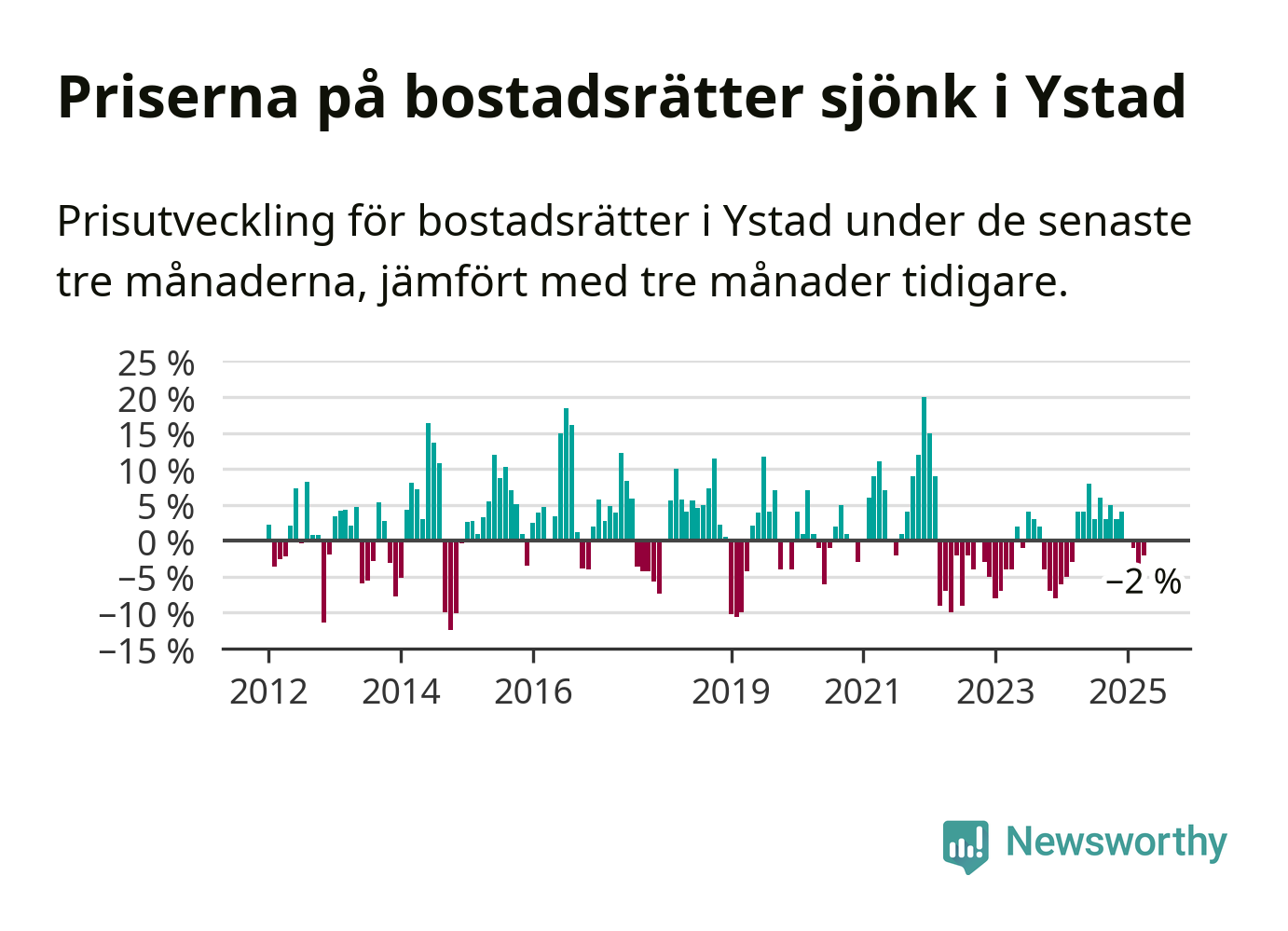 Priserna på bostadsrätter sjönk i Ystad

Prisutveckling för bostadsrätter i Ystad under de senaste tre månaderna, jämfört med tre månader tidigare.

25 %
20 %
15 %
10 %
5 %
0 %
−5 %
−10 %
−15 %

−2 %

2012
2014
2016
2019
2021
2023
2025

Newsworthy